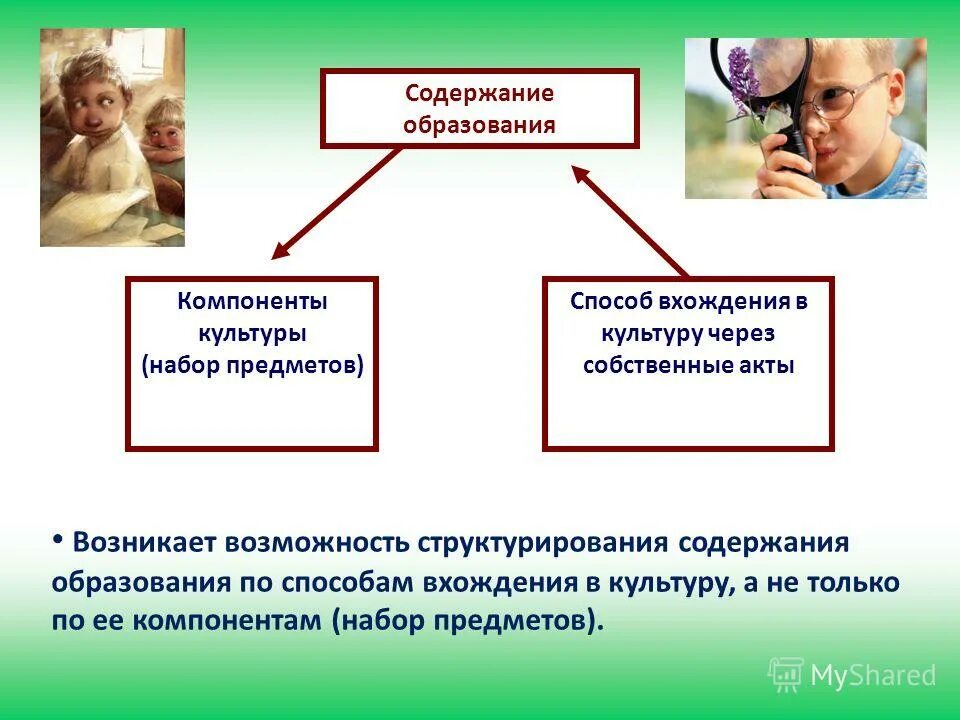 Содержание образования

Компоненты культуры (набор предметов)

Способ вхождения в культуру через собственные акты

• Возникает возможность структурирования содержания образования по способам вхождения в культуру, а не только по ее компонентам (набор предметов).

MyShared